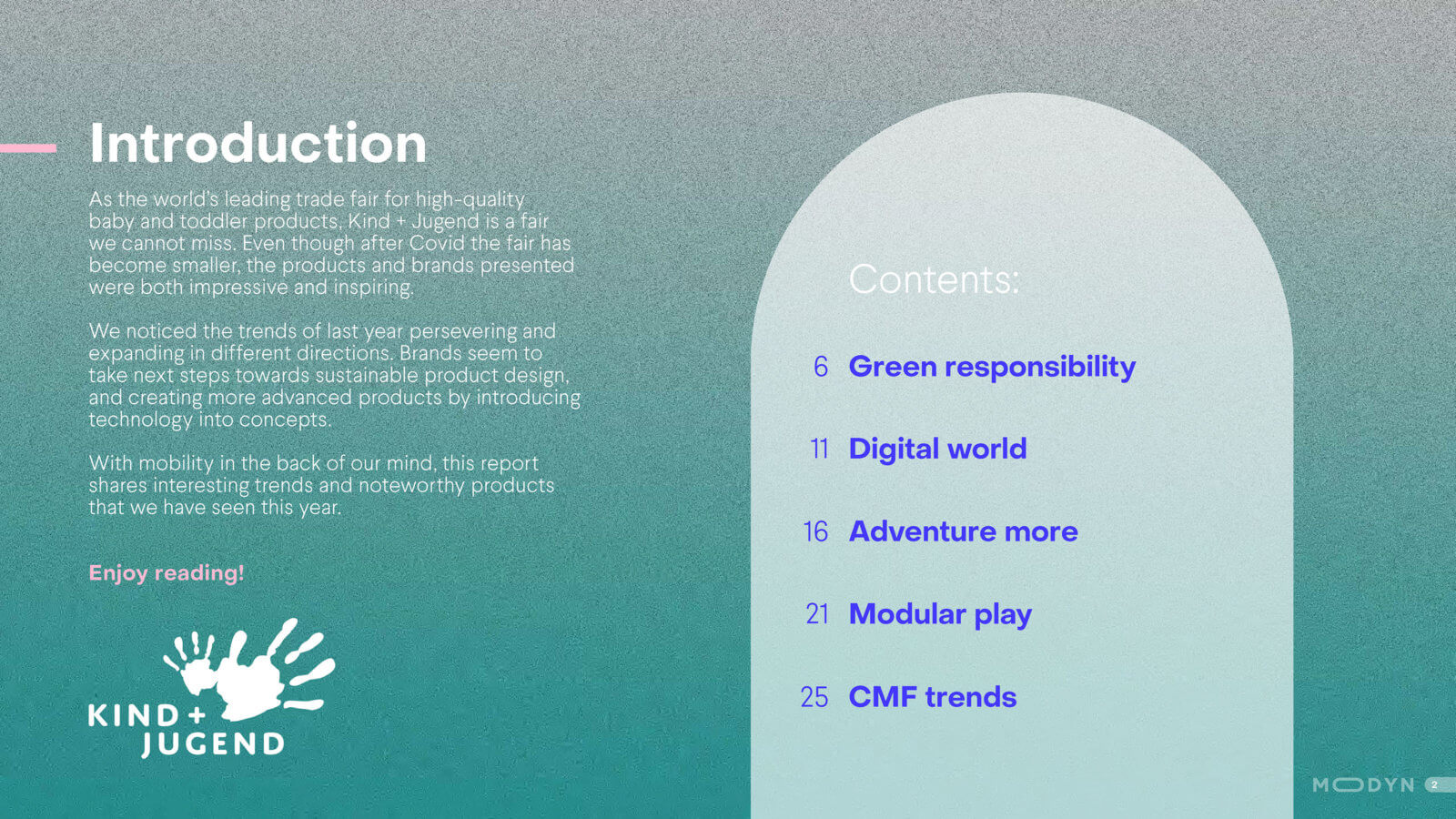 Introduction

As the world's leading trade fair for high-quality baby and toddler products, Kind + Jugend is a fair we cannot miss. Even though after Covid the fair has become smaller, the products and brands presented were both impressive and inspiring.

We noticed the trends of last year persevering and expanding in different directions. Brands seem to take next steps towards sustainable product design, and creating more advanced products by introducing technology into concepts.

With mobility in the back of our mind, this report shares interesting trends and noteworthy products that we have seen this year.

Enjoy reading!

KIND + JUGEND

Contents:

6 Green responsibility

11 Digital world

16 Adventure more

21 Modular play

25 CMF trends

MODYN 2